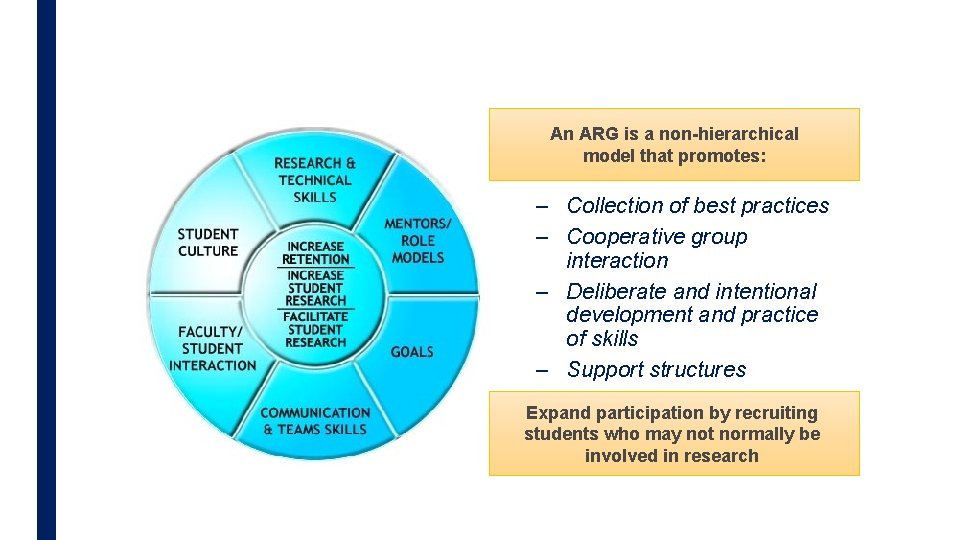 RESEARCH & TECHNICAL SKILLS

MENTORS/ ROLE MODELS

GOALS

COMMUNICATION & TEAMS SKILLS

FACULTY/ STUDENT INTERACTION

STUDENT CULTURE

INCREASE RETENTION

INCREASE STUDENT RESEARCH

FACILITATE STUDENT RESEARCH

An ARG is a non-hierarchical model that promotes:

– Collection of best practices
– Cooperative group interaction
– Deliberate and intentional development and practice of skills
– Support structures

Expand participation by recruiting students who may not normally be involved in research